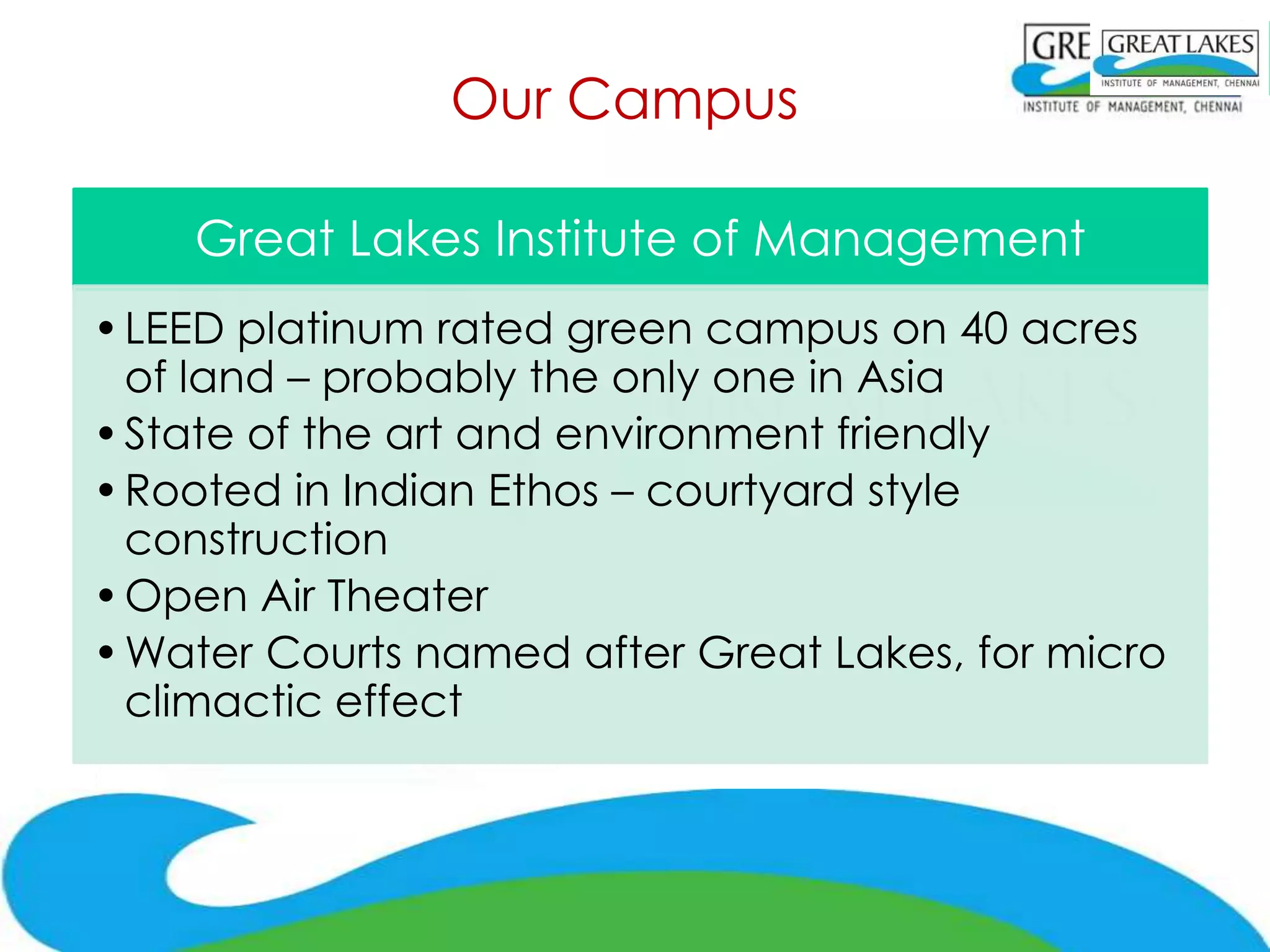 GRE GREAT LAKES
INSTITUTE OF MANAGEMENT, CHENNAI
INSTITUTE OF MANAGEMENT, CHENNAI

Our Campus

Great Lakes Institute of Management

• LEED platinum rated green campus on 40 acres of land – probably the only one in Asia
• State of the art and environment friendly
• Rooted in Indian Ethos – courtyard style construction
• Open Air Theater
• Water Courts named after Great Lakes, for micro climactic effect